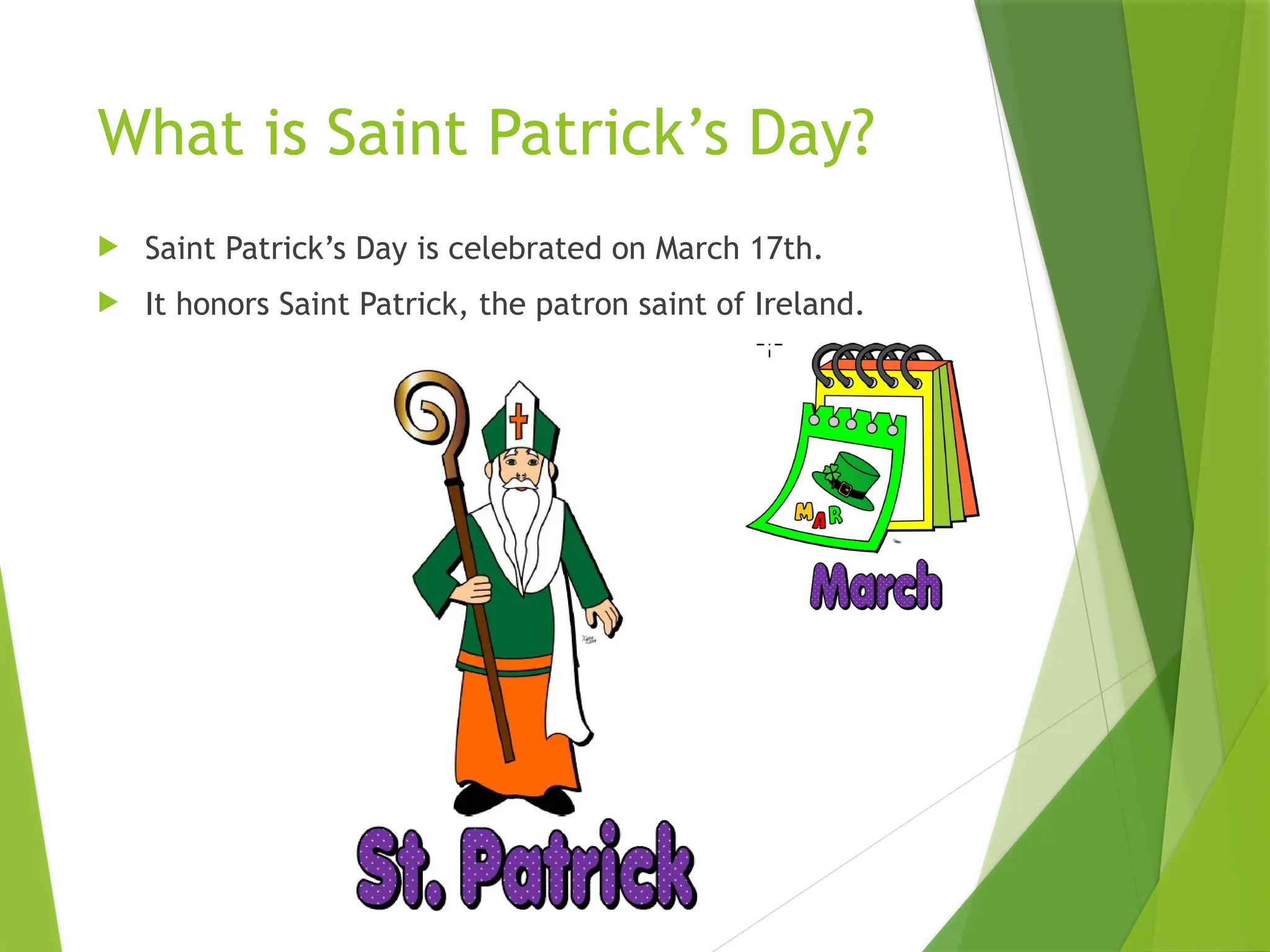 What is Saint Patrick's Day?

Saint Patrick's Day is celebrated on March 17th.

It honors Saint Patrick, the patron saint of Ireland.

MAR

March

St. Patrick